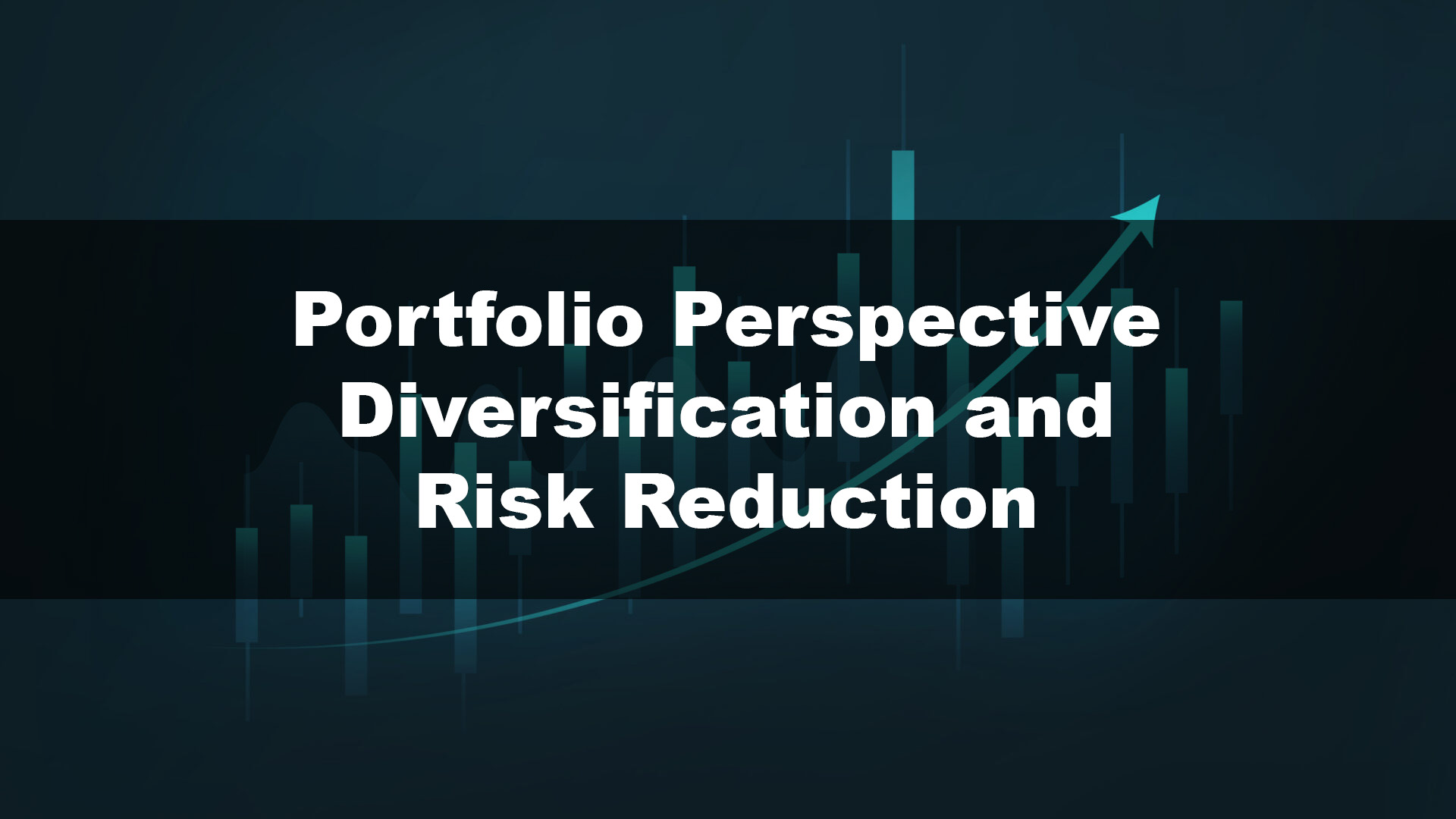 Portfolio Perspective Diversification and Risk Reduction